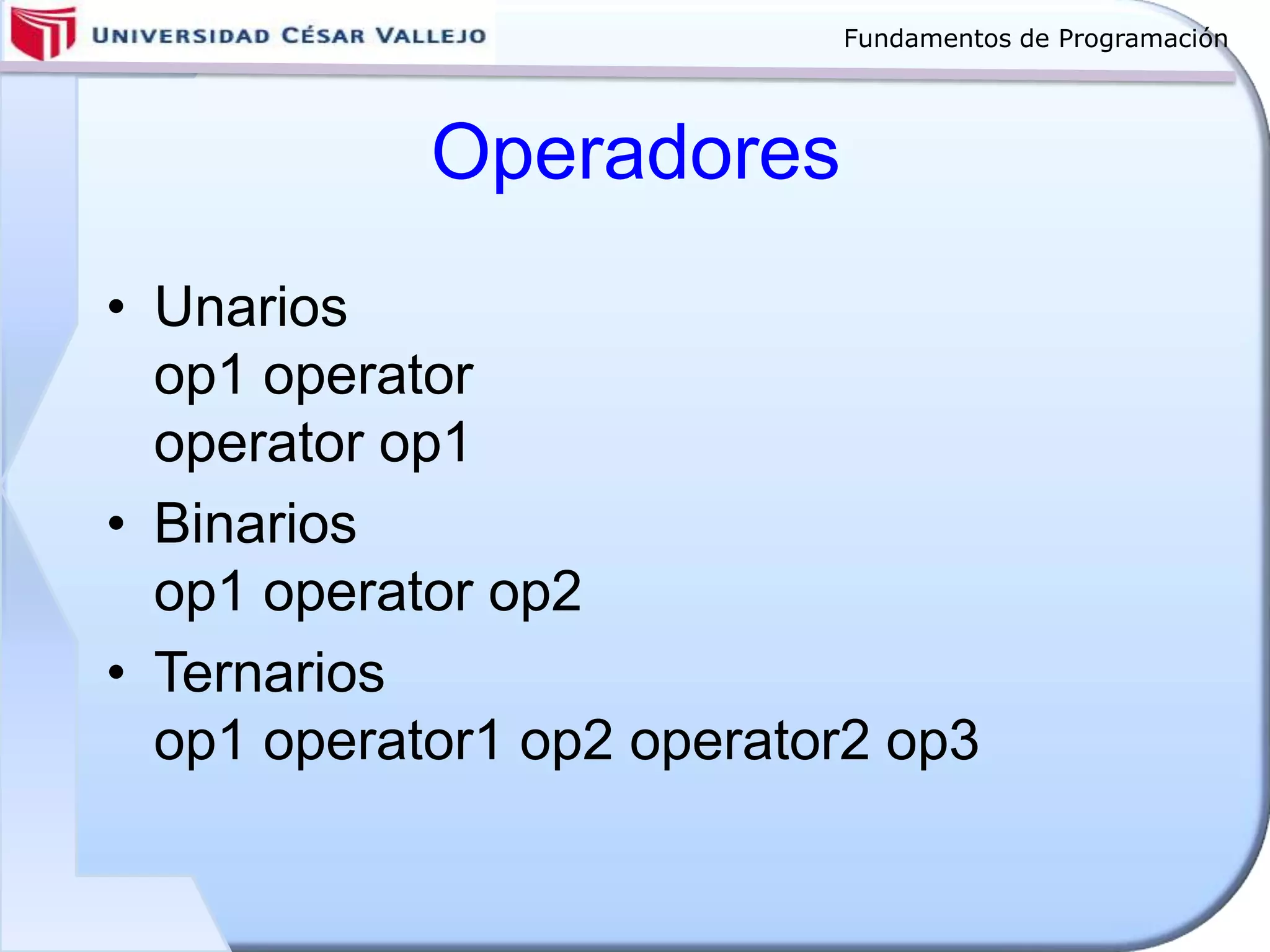 UNIVERSIDAD CÉSAR VALLEJO

Fundamentos de Programación

Operadores

• Unarios
op1 operator
operator op1

• Binarios
op1 operator op2

• Ternarios
op1 operator1 op2 operator2 op3